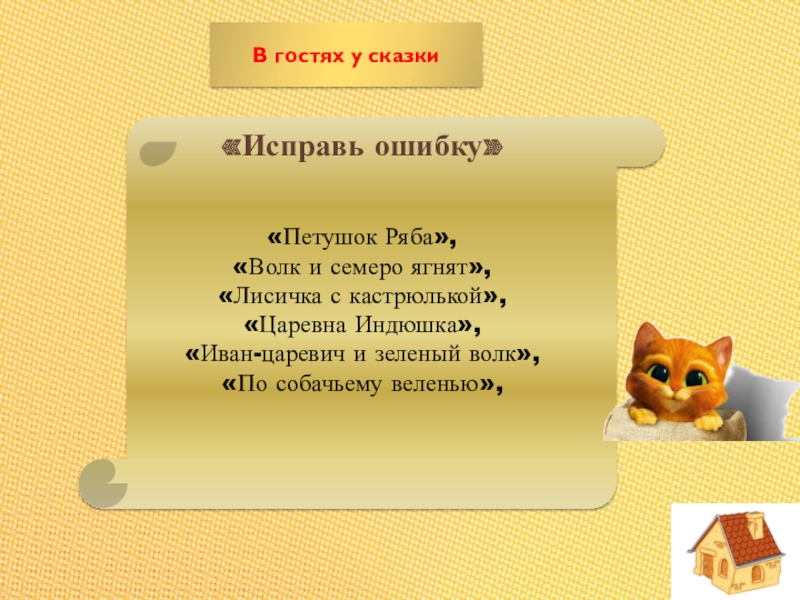 В гостях у сказки

«Исправь ошибку»

«Петушок Ряба»,
«Волк и семеро ягнят»,
«Лисичка с кастрюлькой»,
«Царевна Индюшка»,
«Иван-царевич и зеленый волк»,
«По собачьему веленью»,